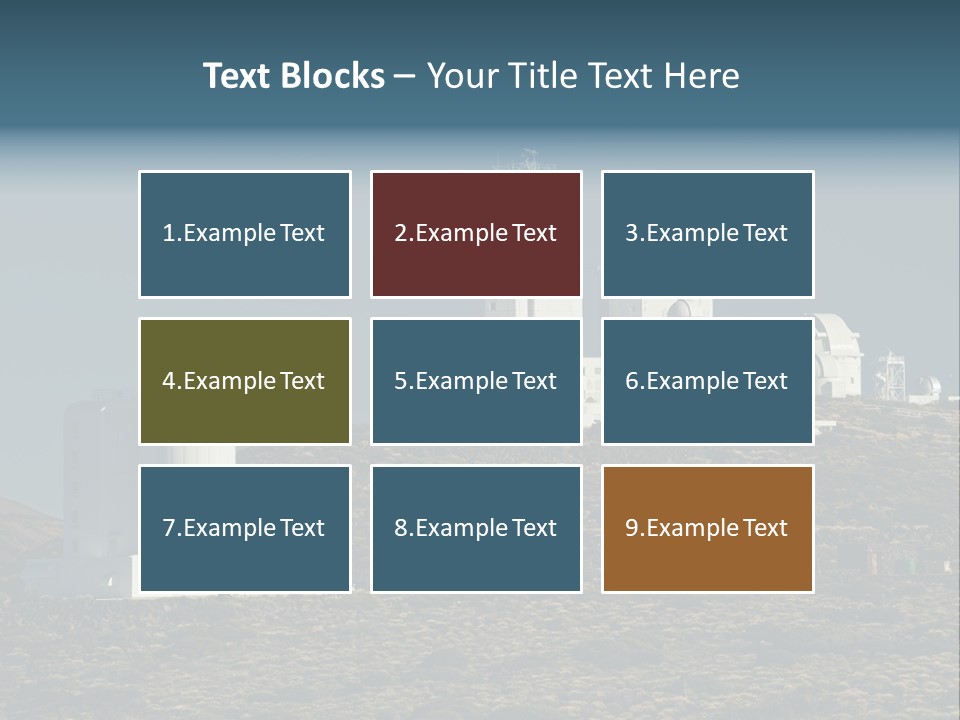 Text Blocks – Your Title Text Here

1.Example Text

2.Example Text

3.Example Text

4.Example Text

5.Example Text

6.Example Text

7.Example Text

8.Example Text

9.Example Text